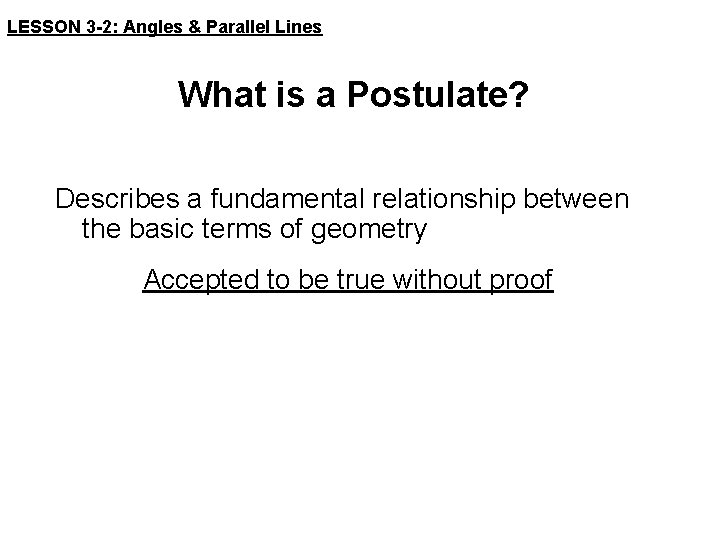 LESSON 3-2: Angles & Parallel Lines

What is a Postulate?

Describes a fundamental relationship between the basic terms of geometry

Accepted to be true without proof